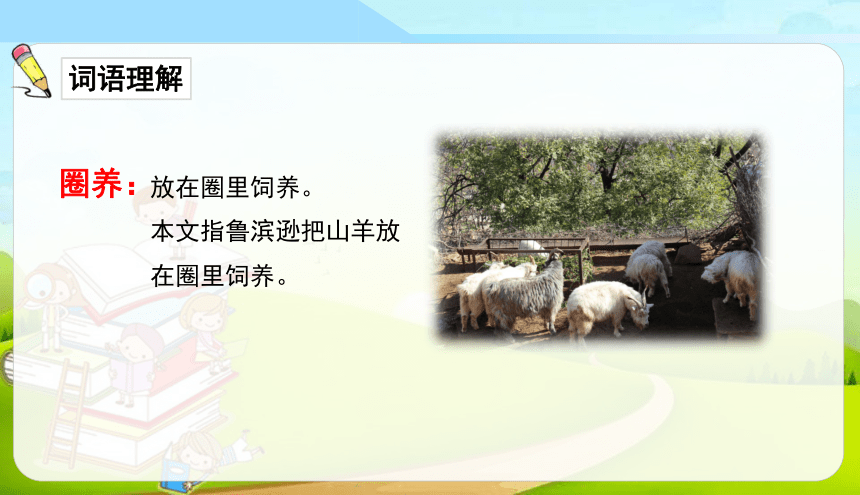 词语理解

圈养：放在圈里饲养。
本文指鲁滨逊把山羊放在圈里饲养。